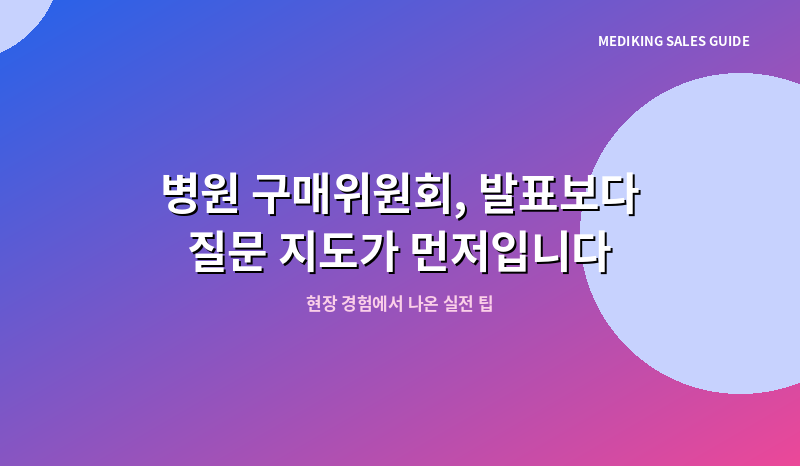 MEDIKING SALES GUIDE

병원 구매위원회, 발표보다
질문 지도가 먼저입니다

현장 경험에서 나온 실전 팁